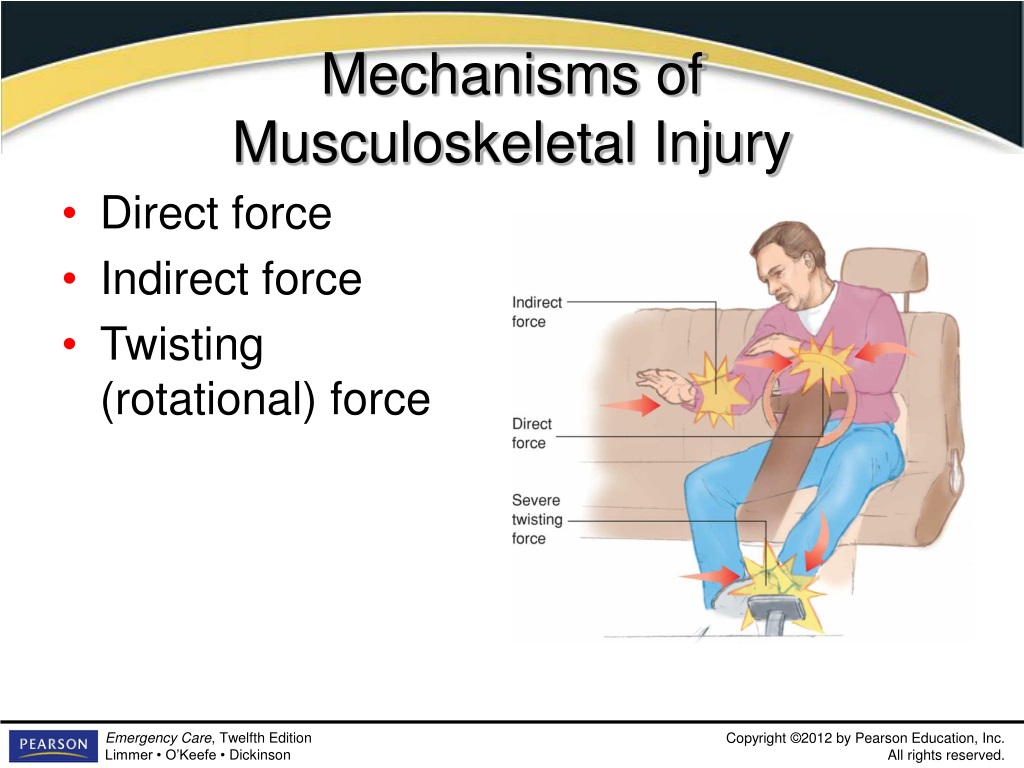 Mechanisms of Musculoskeletal Injury

• Direct force
• Indirect force
• Twisting (rotational) force

Indirect force

Direct force

Severe twisting force

PEARSON

Emergency Care, Twelfth Edition
Limmer • O'Keefe • Dickinson

Copyright ©2012 by Pearson Education, Inc.
All rights reserved.